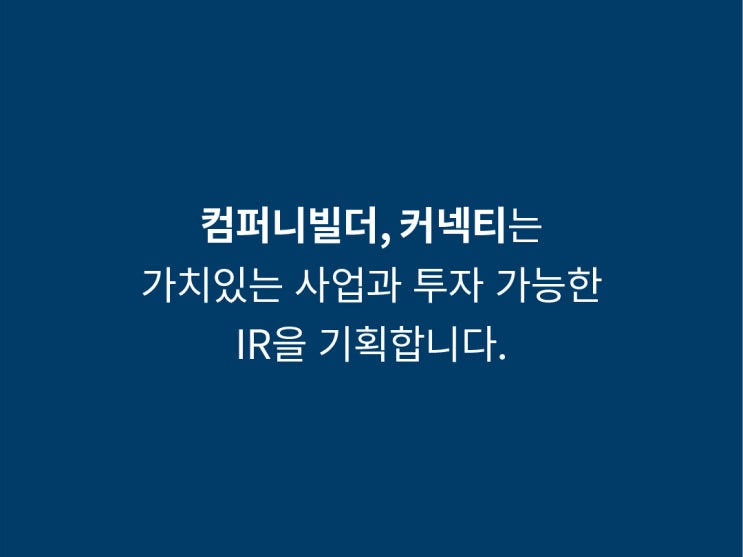 컴퍼니빌더, 커넥티는
가치있는 사업과 투자 가능한
IR을 기획합니다.